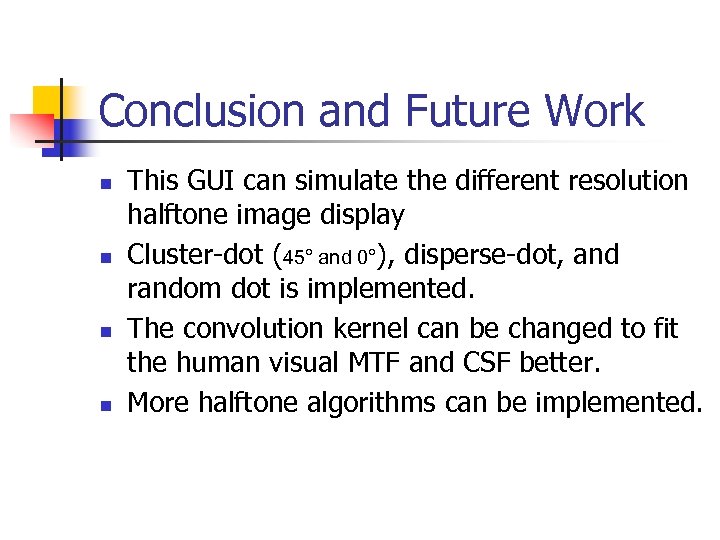 Conclusion and Future Work

- This GUI can simulate the different resolution halftone image display
- Cluster-dot (45° and 0°), disperse-dot, and random dot is implemented.
- The convolution kernel can be changed to fit the human visual MTF and CSF better.
- More halftone algorithms can be implemented.